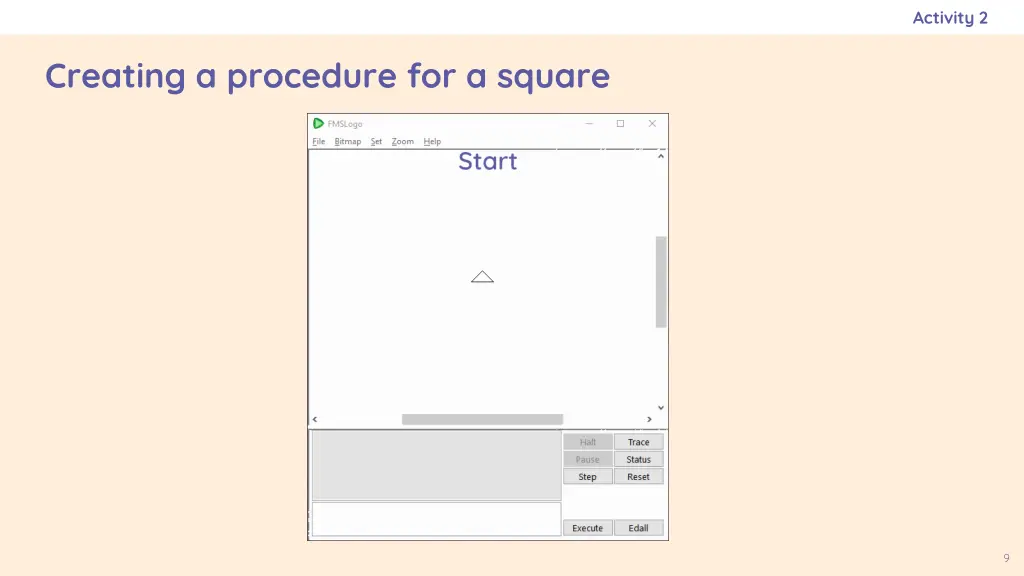 Activity 2

Creating a procedure for a square

FMSLogo

File Bitmap Set Zoom Help

Start

Halt
Trace
Pause
Status
Step
Reset
Execute
Edall

9